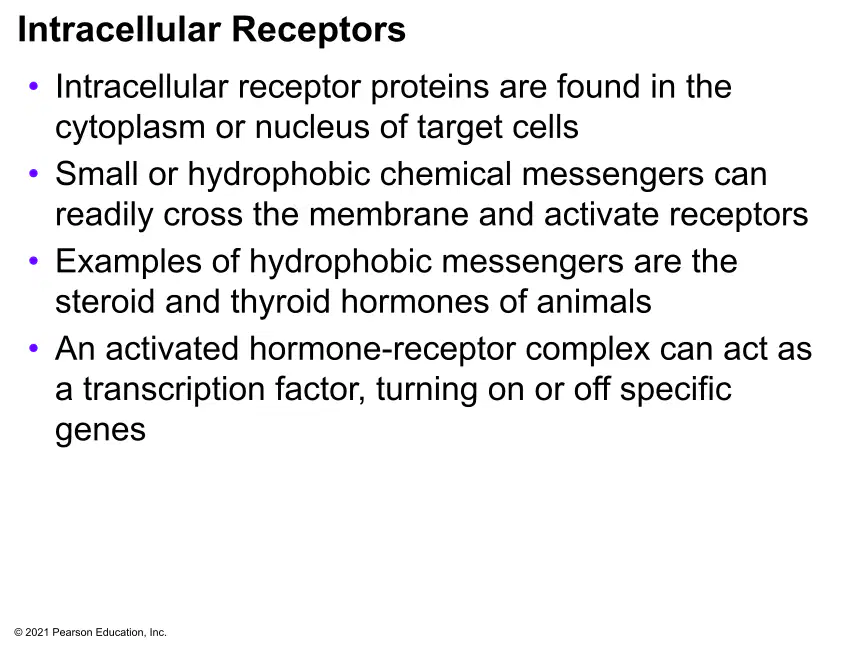 Intracellular Receptors

• Intracellular receptor proteins are found in the cytoplasm or nucleus of target cells
• Small or hydrophobic chemical messengers can readily cross the membrane and activate receptors
• Examples of hydrophobic messengers are the steroid and thyroid hormones of animals
• An activated hormone-receptor complex can act as a transcription factor, turning on or off specific genes

© 2021 Pearson Education, Inc.